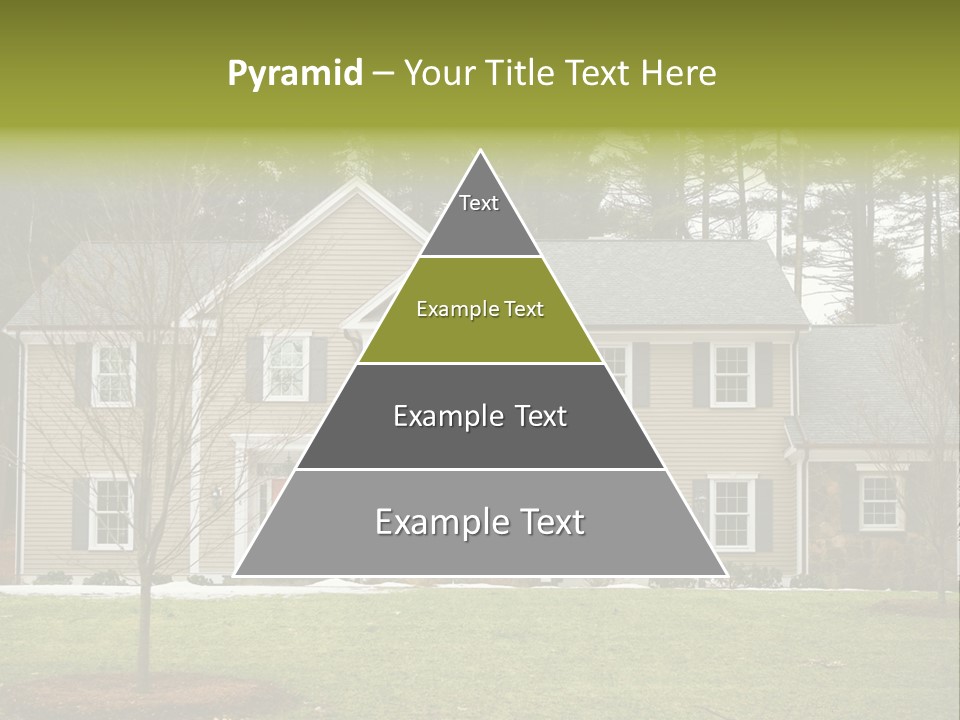 Pyramid – Your Title Text Here

Text

Example Text

Example Text

Example Text